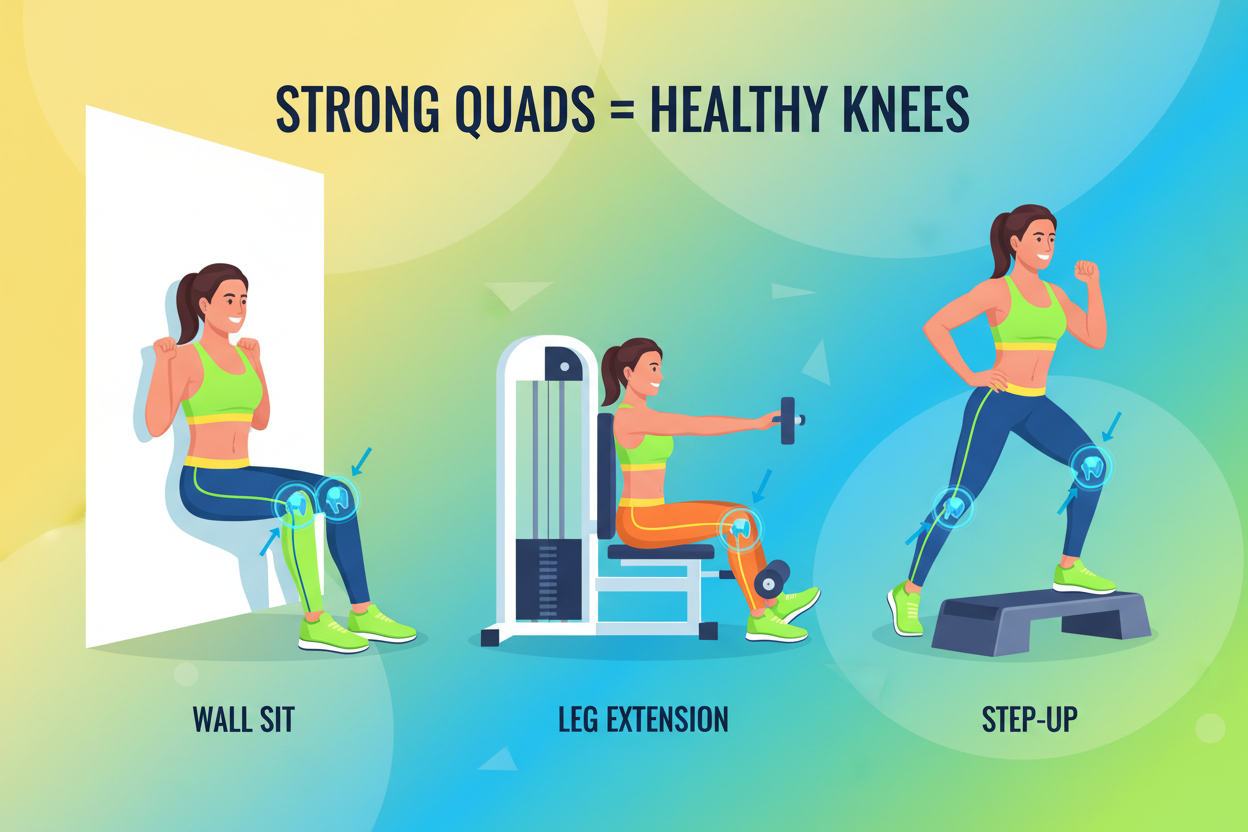 STRONG QUADS = HEALTHY KNEES

WALL SIT

LEG EXTENSION

STEP-UP